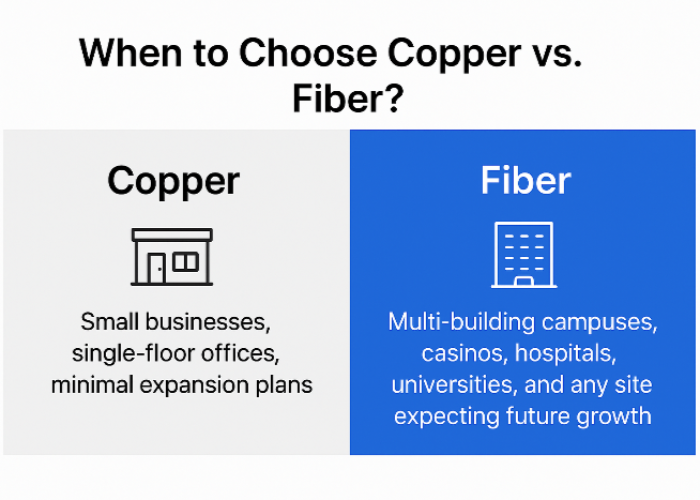 When to Choose Copper vs. Fiber?

Copper

Small businesses, single-floor offices, minimal expansion plans

Fiber

Multi-building campuses, casinos, hospitals, universities, and any site expecting future growth